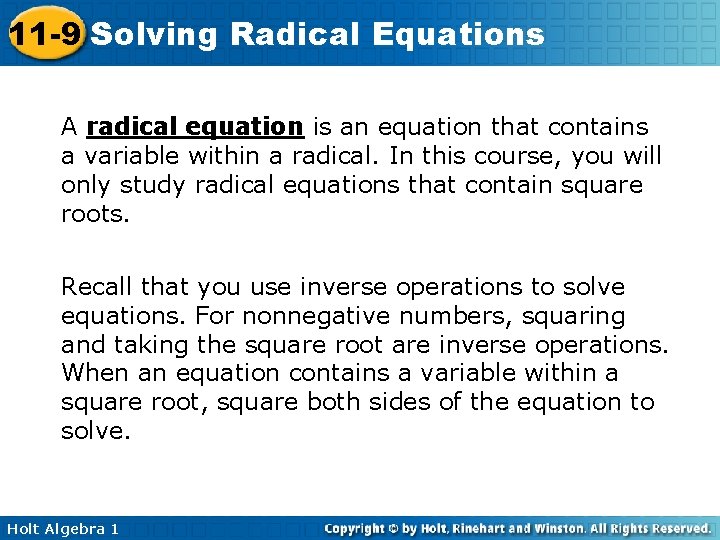 11-9 Solving Radical Equations

A radical equation is an equation that contains a variable within a radical. In this course, you will only study radical equations that contain square roots.

Recall that you use inverse operations to solve equations. For nonnegative numbers, squaring and taking the square root are inverse operations. When an equation contains a variable within a square root, square both sides of the equation to solve.

Holt Algebra 1

Copyright © by Holt, Rinehart and Winston. All Rights Reserved.